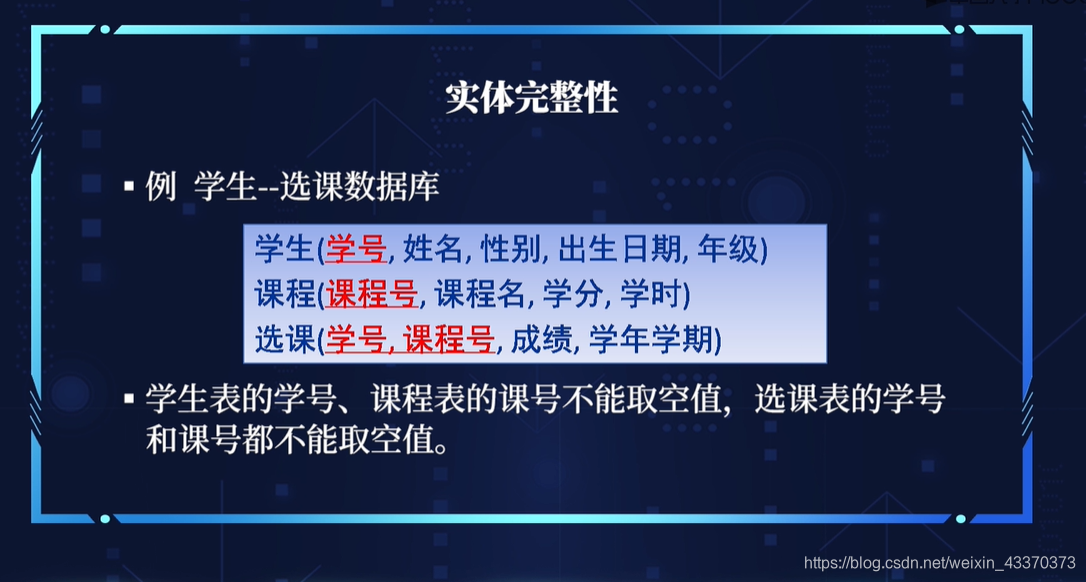 实体完整性

▪ 例 学生--选课数据库

学生(学号, 姓名, 性别, 出生日期, 年级)
课程(课程号, 课程名, 学分, 学时)
选课(学号, 课程号, 成绩, 学年学期)

▪ 学生表的学号、课程表的课号不能取空值，选课表的学号和课号都不能取空值。

https://blog.csdn.net/weixin_43370373